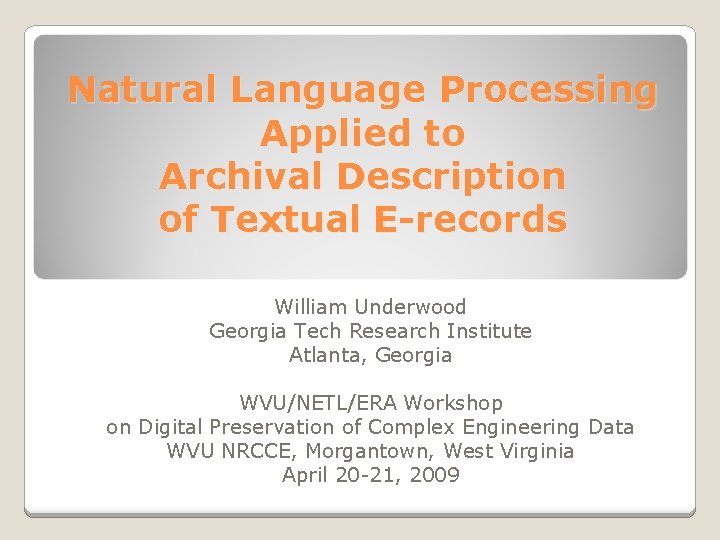 Natural Language Processing Applied to Archival Description of Textual E-records

William Underwood
Georgia Tech Research Institute
Atlanta, Georgia

WVU/NETL/ERA Workshop
on Digital Preservation of Complex Engineering Data
WVU NRCCE, Morgantown, West Virginia
April 20-21, 2009